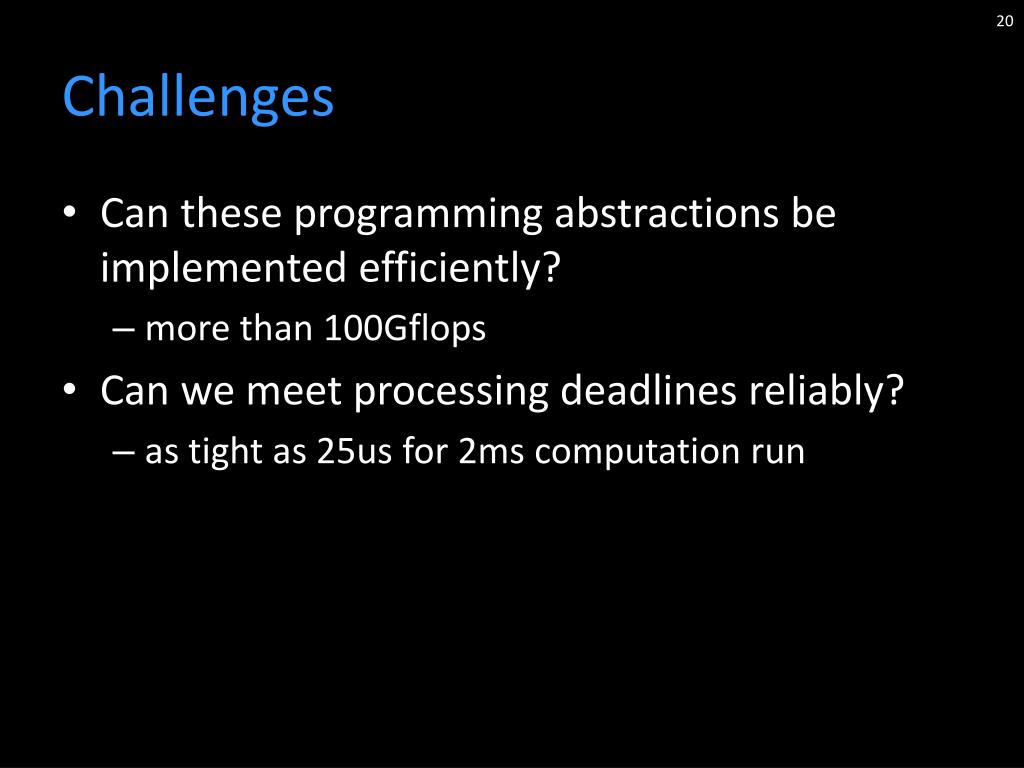 20

Challenges

• Can these programming abstractions be implemented efficiently?
– more than 100Gflops
• Can we meet processing deadlines reliably?
– as tight as 25us for 2ms computation run